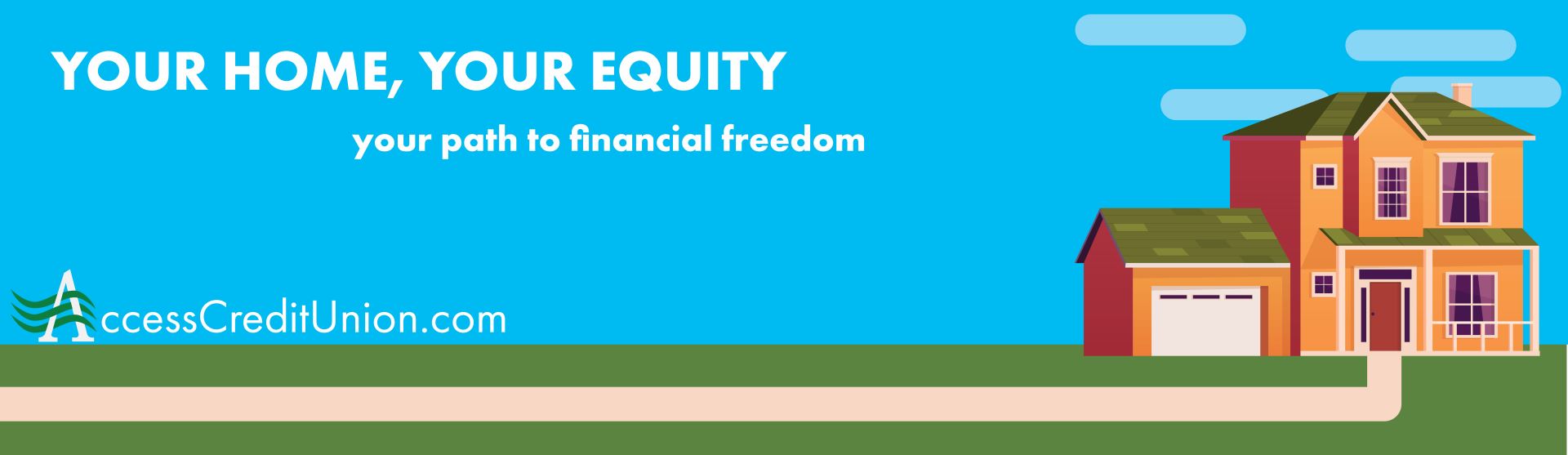 YOUR HOME, YOUR EQUITY

your path to financial freedom

AccessCreditUnion.com